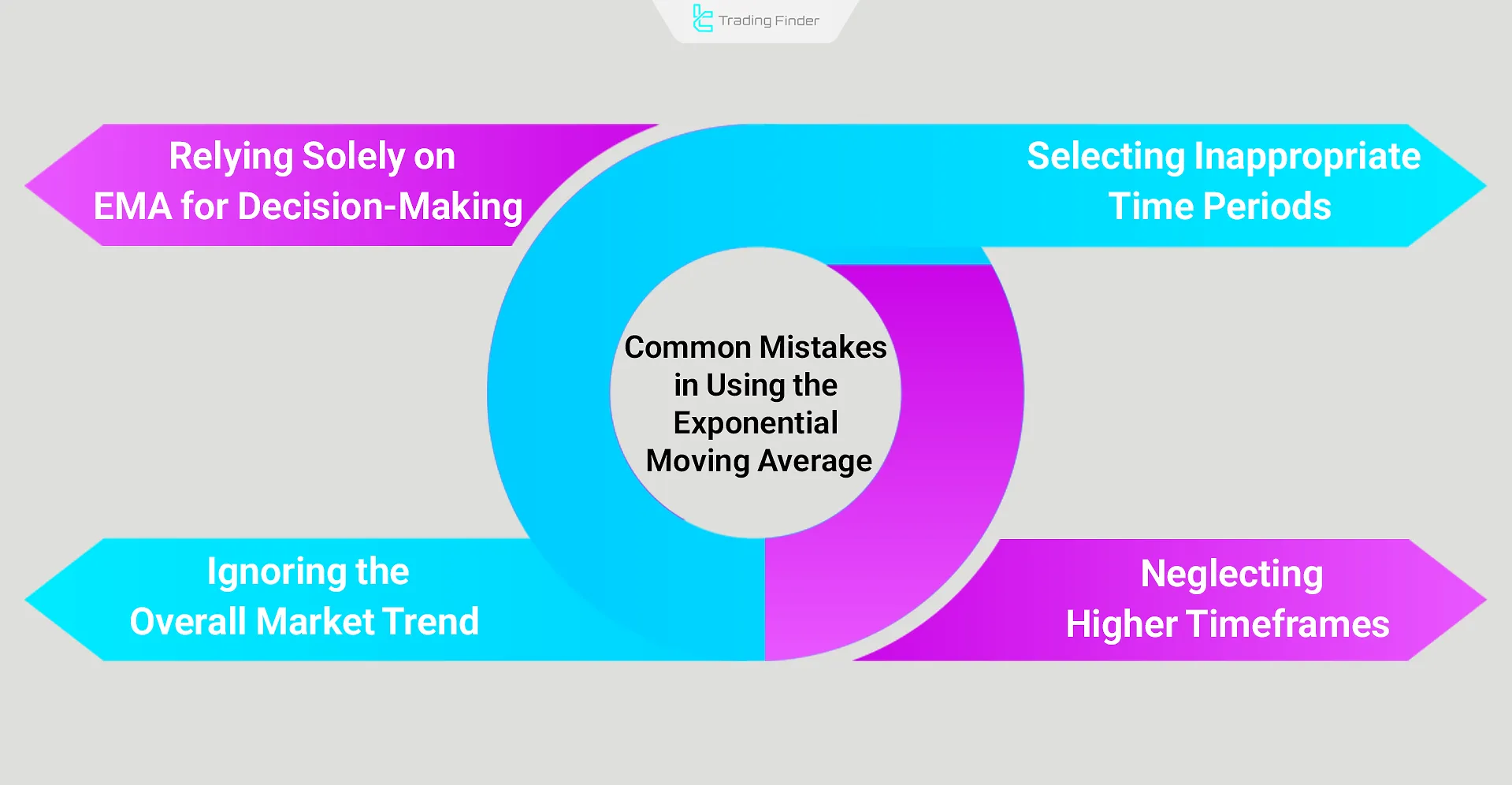 Trading Finder

Relying Solely on EMA for Decision-Making

Selecting Inappropriate Time Periods

Common Mistakes in Using the Exponential Moving Average

Ignoring the Overall Market Trend

Neglecting Higher Timeframes